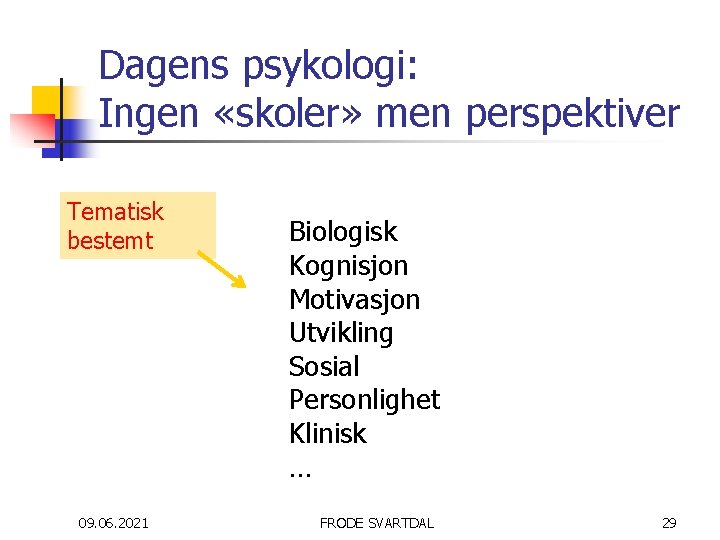 Dagens psykologi:
Ingen «skoler» men perspektiver

Tematisk bestemt

Biologisk
Kognisjon
Motivasjon
Utvikling
Sosial
Personlighet
Klinisk
…

09.06.2021
FRODE SVARTDAL
29